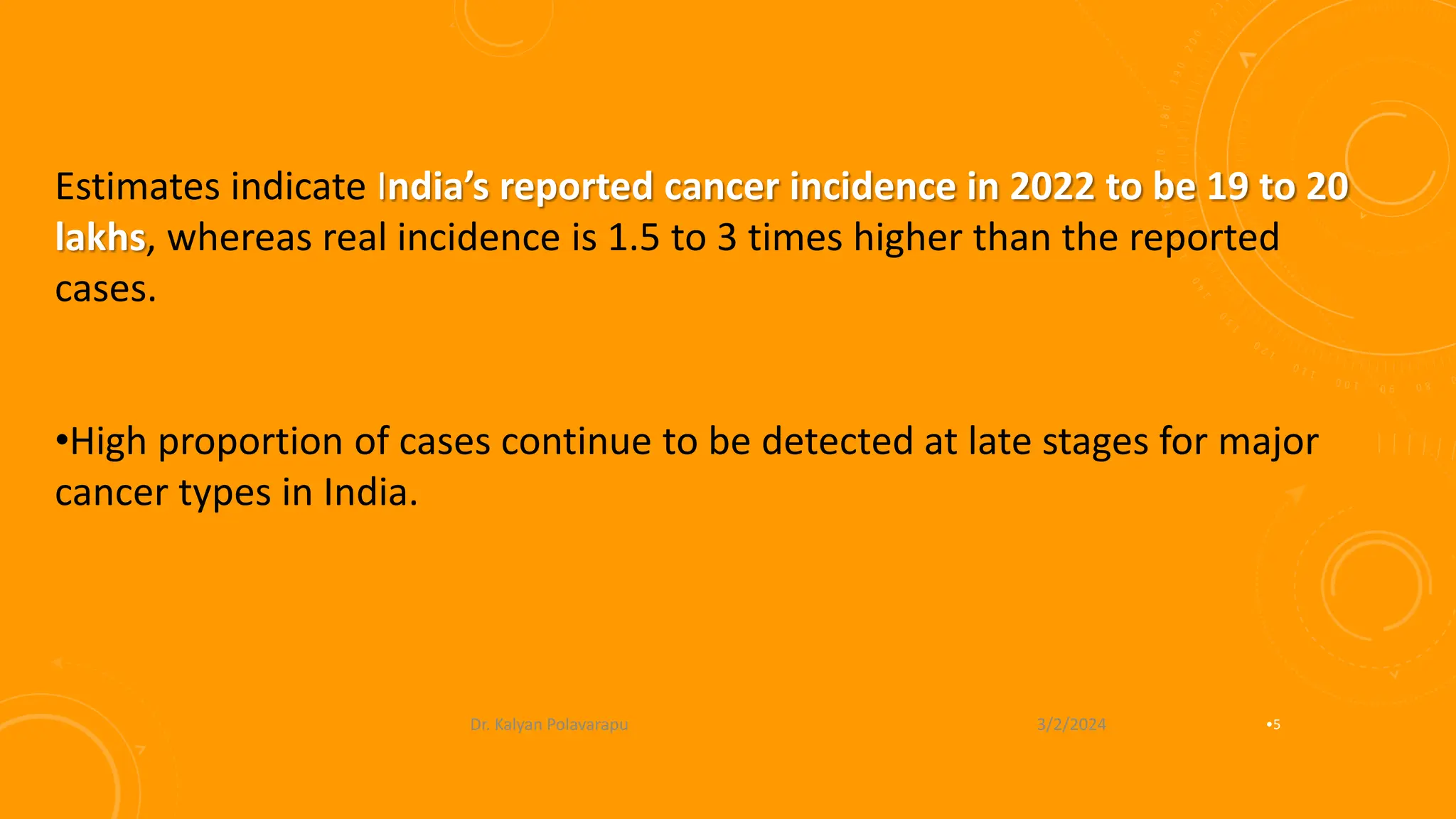 Estimates indicate India’s reported cancer incidence in 2022 to be 19 to 20 lakhs, whereas real incidence is 1.5 to 3 times higher than the reported cases.

•High proportion of cases continue to be detected at late stages for major cancer types in India.

Dr. Kalyan Polavarapu

3/2/2024

•5